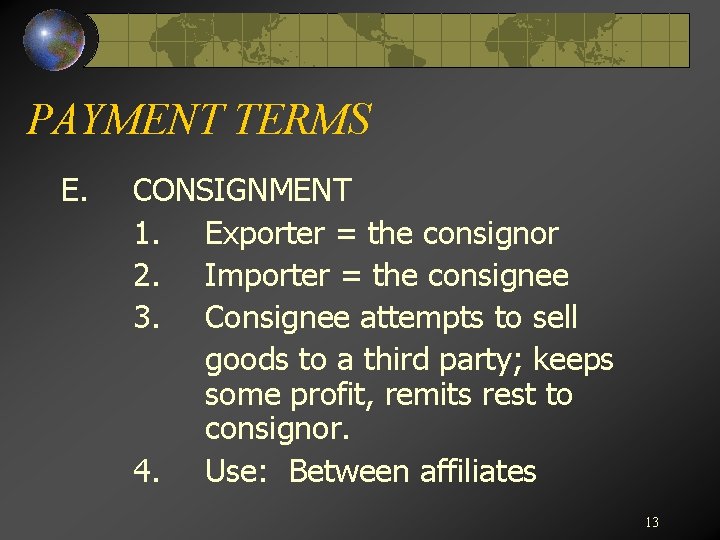 PAYMENT TERMS

E. CONSIGNMENT

1. Exporter = the consignor

2. Importer = the consignee

3. Consignee attempts to sell goods to a third party; keeps some profit, remits rest to consignor.

4. Use: Between affiliates

13